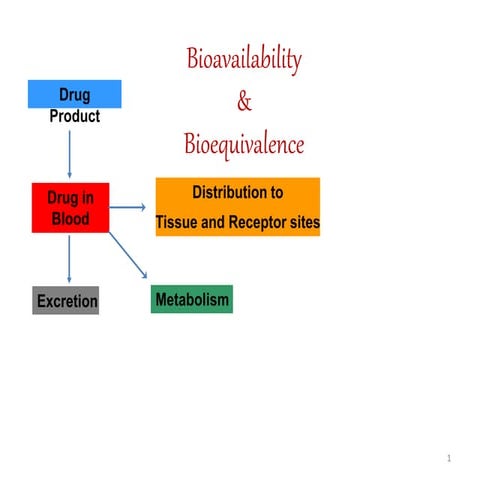 Bioavailability
&
Bioequivalence

Drug
Product

Drug in
Blood

Distribution to
Tissue and Receptor sites

Excretion

Metabolism

1